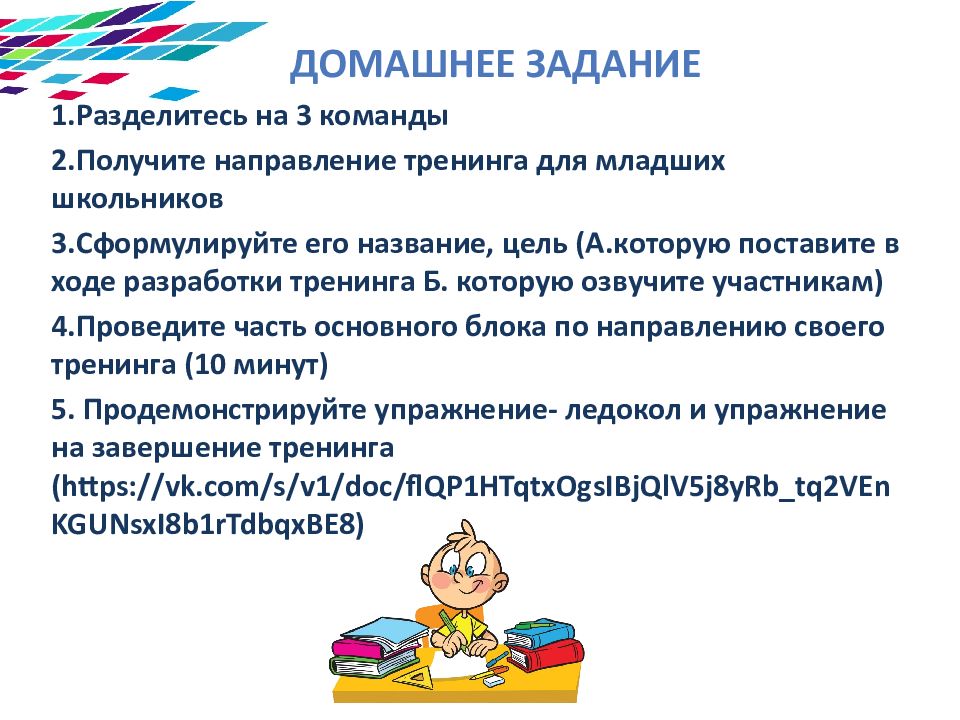 ДОМАШНЕЕ ЗАДАНИЕ

1.Разделитесь на 3 команды

2.Получите направление тренинга для младших школьников

3.Сформулируйте его название, цель (А.которую поставите в ходе разработки тренинга Б. которую озвучите участникам)

4.Проведите часть основного блока по направлению своего тренинга (10 минут)

5. Продемонстрируйте упражнение- ледокол и упражнение на завершение тренинга (https://vk.com/s/v1/doc/flQP1HTqtxOgsIBjQlV5j8yRb_tq2VEnKGUNsxI8b1rTdbqxBE8)